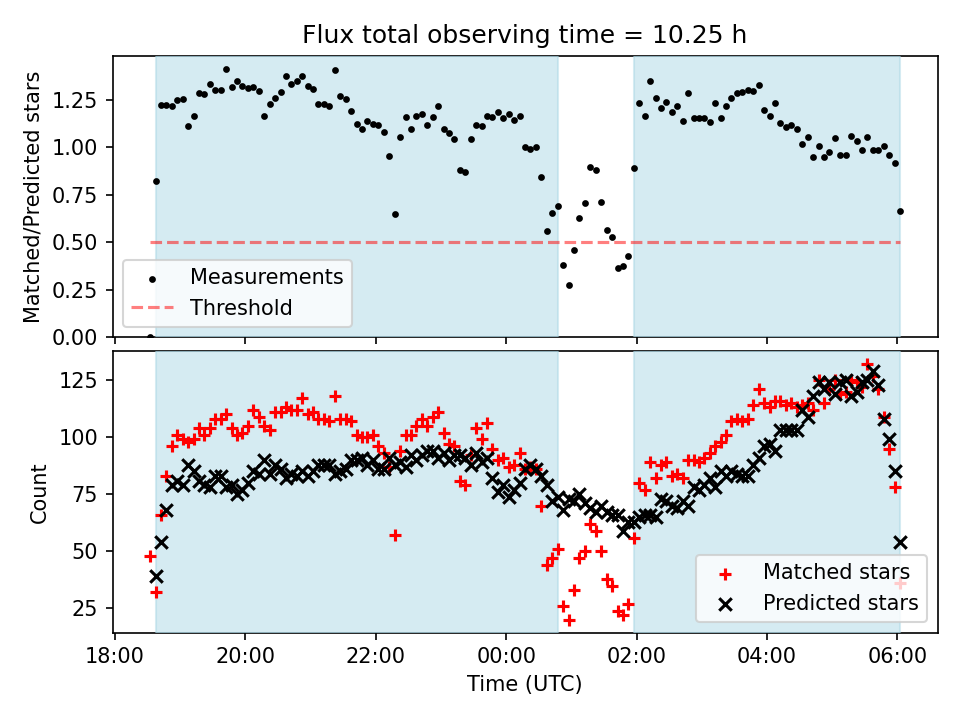 Flux total observing time = 10.25 h

Matched/Predicted stars

1.25
1.00
0.75
0.50
0.25
0.00

Measurements
Threshold

Count

125
100
75
50
25

Matched stars
Predicted stars

18:00
20:00
22:00
00:00
02:00
04:00
06:00

Time (UTC)